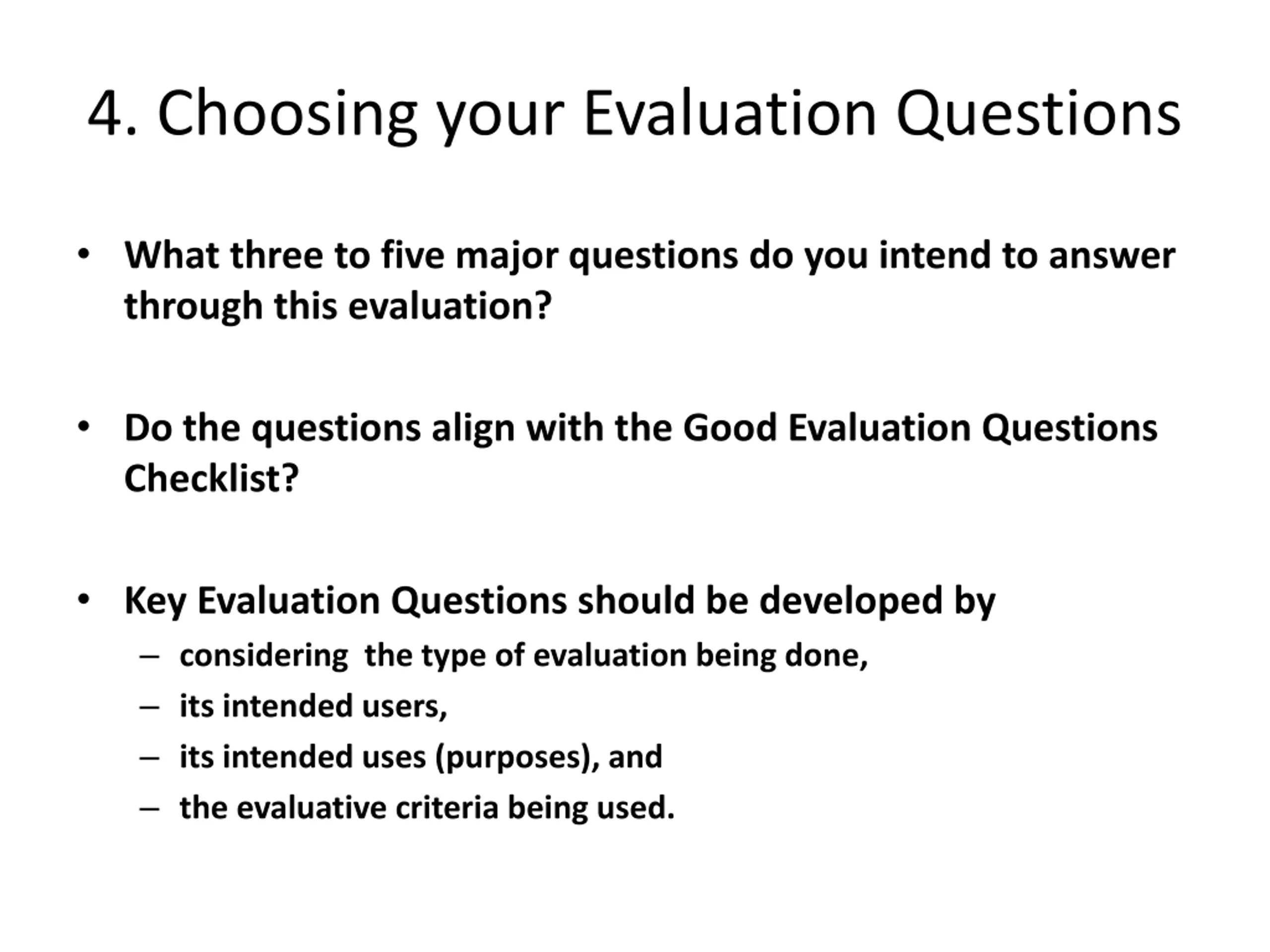 4. Choosing your Evaluation Questions

• What three to five major questions do you intend to answer through this evaluation?

• Do the questions align with the Good Evaluation Questions Checklist?

• Key Evaluation Questions should be developed by
– considering the type of evaluation being done,
– its intended users,
– its intended uses (purposes), and
– the evaluative criteria being used.